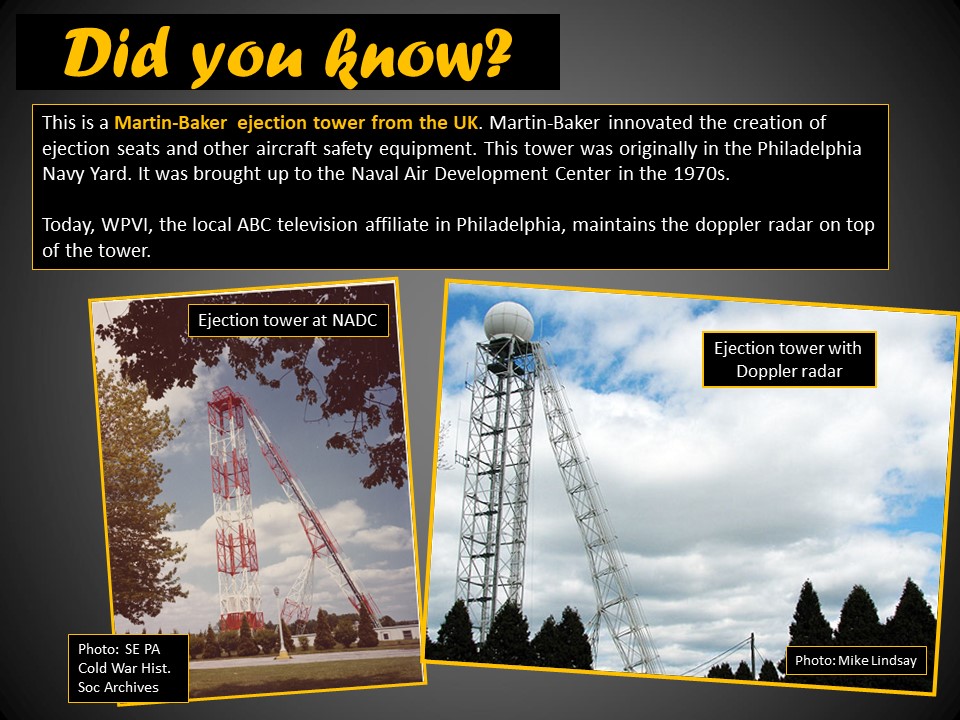 Did you know?

This is a Martin-Baker ejection tower from the UK. Martin-Baker innovated the creation of ejection seats and other aircraft safety equipment. This tower was originally in the Philadelphia Navy Yard. It was brought up to the Naval Air Development Center in the 1970s.

Today, WPVI, the local ABC television affiliate in Philadelphia, maintains the doppler radar on top of the tower.

Ejection tower at NADC

Photo: SE PA Cold War Hist. Soc Archives

Ejection tower with Doppler radar

Photo: Mike Lindsay